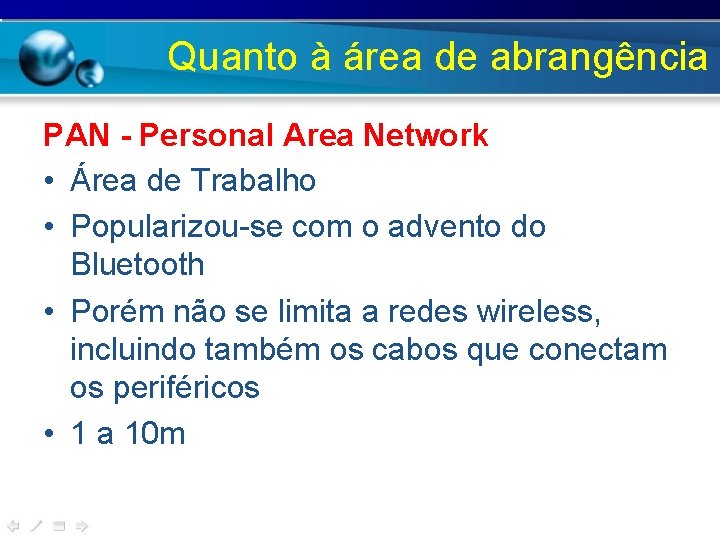 Quanto à área de abrangência

PAN - Personal Area Network

• Área de Trabalho
• Popularizou-se com o advento do Bluetooth
• Porém não se limita a redes wireless, incluindo também os cabos que conectam os periféricos
• 1 a 10m